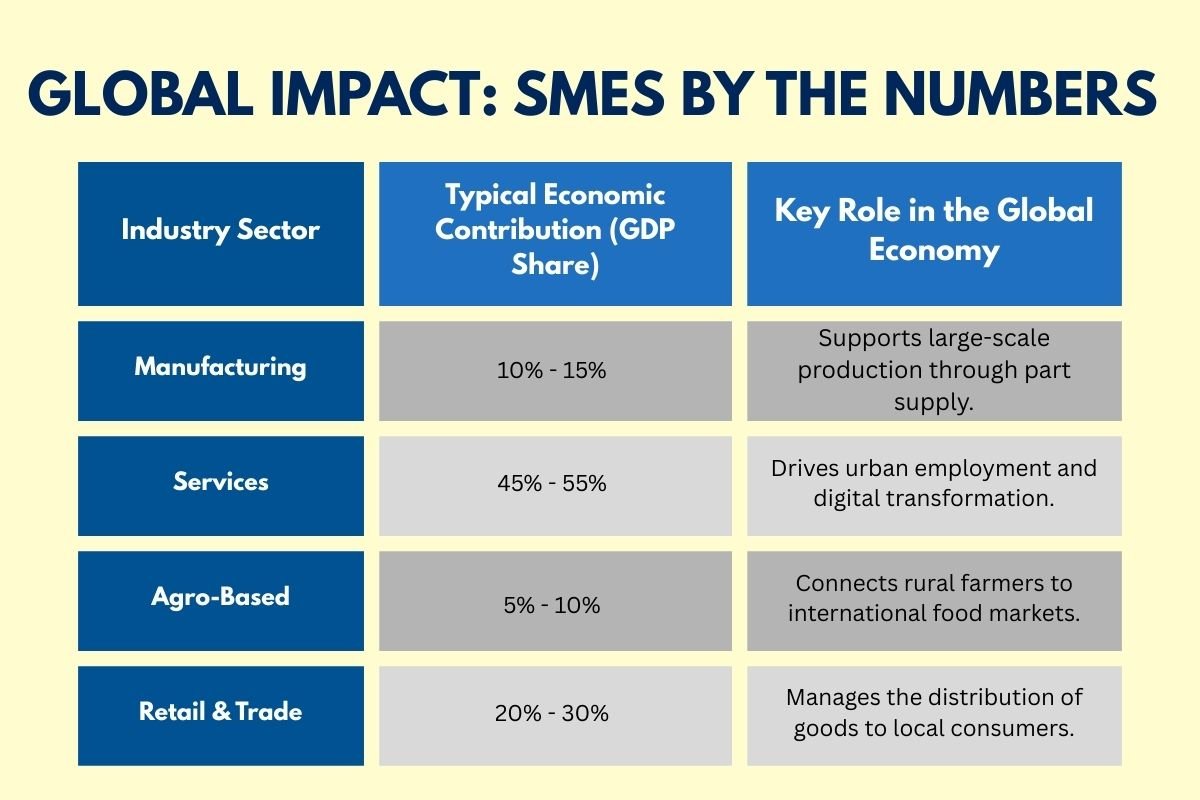 GLOBAL IMPACT: SMES BY THE NUMBERS

| Industry Sector | Typical Economic Contribution (GDP Share) | Key Role in the Global Economy |
|---|---|---|
| Manufacturing | 10% - 15% | Supports large-scale production through part supply. |
| Services | 45% - 55% | Drives urban employment and digital transformation. |
| Agro-Based | 5% - 10% | Connects rural farmers to international food markets. |
| Retail & Trade | 20% - 30% | Manages the distribution of goods to local consumers. |